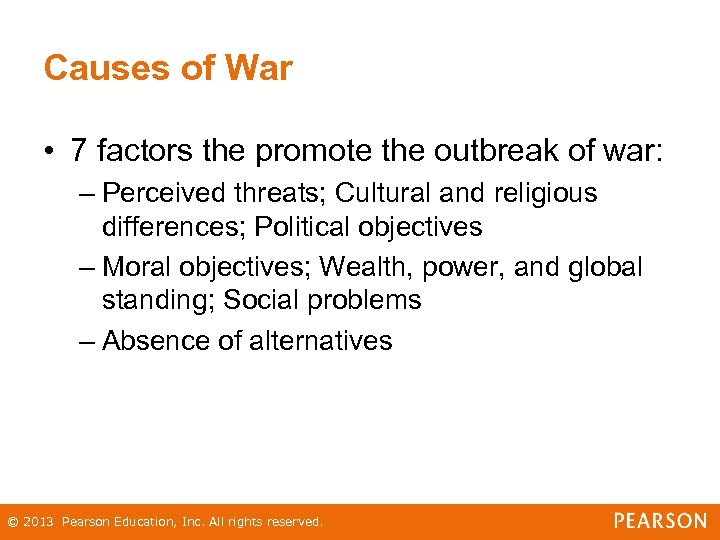 Causes of War

• 7 factors the promote the outbreak of war:
– Perceived threats; Cultural and religious differences; Political objectives
– Moral objectives; Wealth, power, and global standing; Social problems
– Absence of alternatives

© 2013 Pearson Education, Inc. All rights reserved.

PEARSON